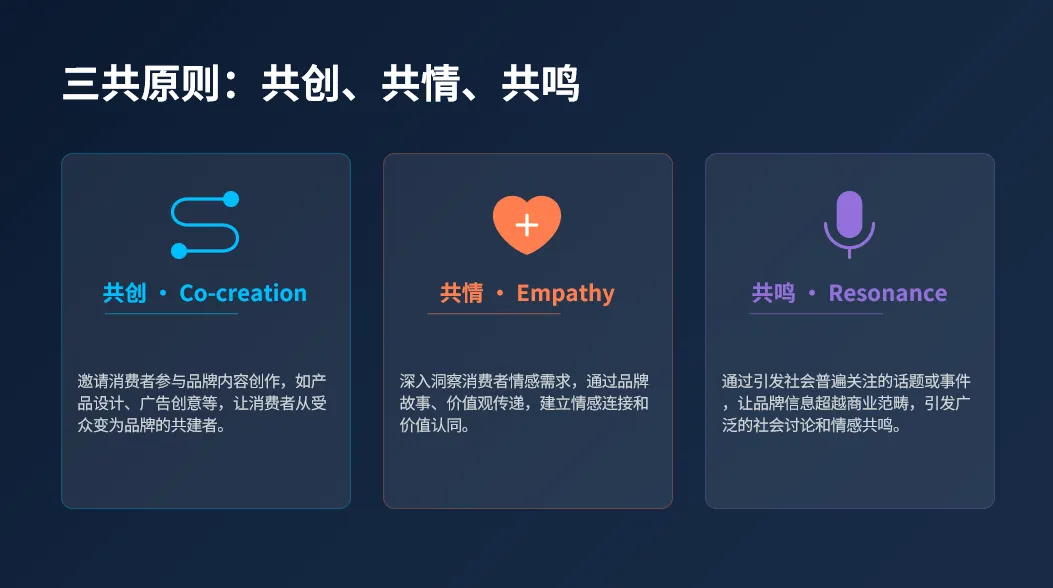 三共原则：共创、共情、共鸣

共创 · Co-creation

邀请消费者参与品牌内容创作，如产品设计、广告创意等，让消费者从受众变为品牌的共建者。

共情 · Empathy

深入洞察消费者情感需求，通过品牌故事、价值观传递，建立情感连接和价值认同。

共鸣 · Resonance

通过引发社会普遍关注的话题或事件，让品牌信息超越商业范畴，引发广泛的社会讨论和情感共鸣。